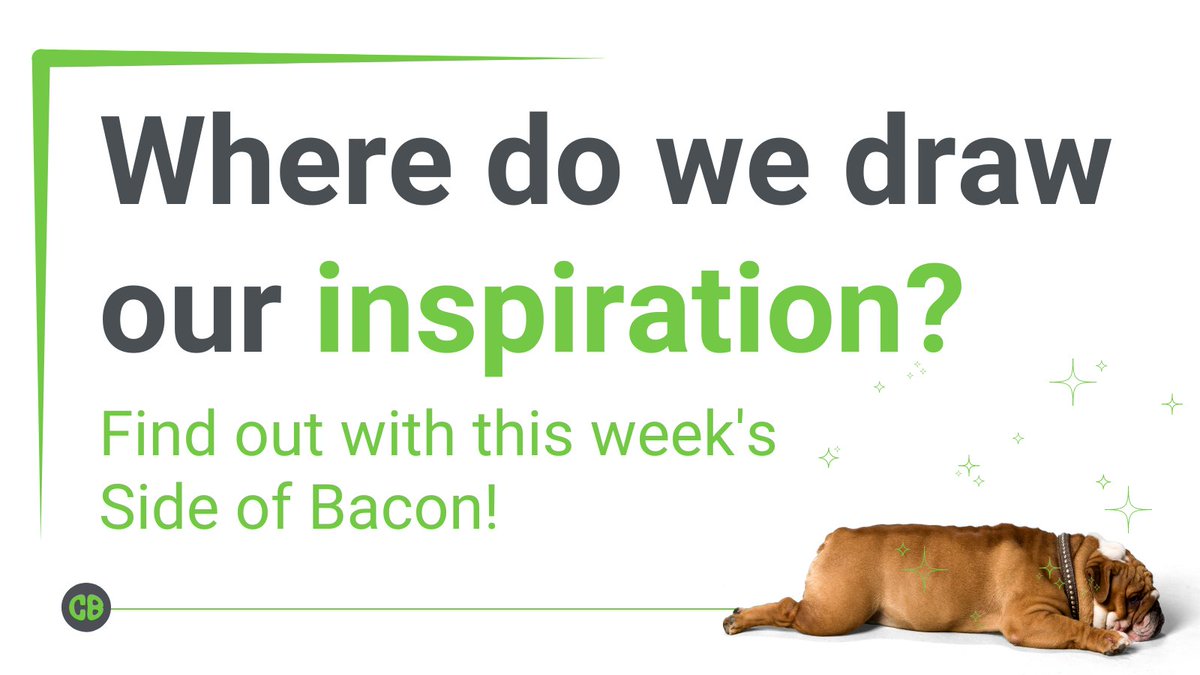 Where do we draw our inspiration?

Find out with this week's Side of Bacon!

CB